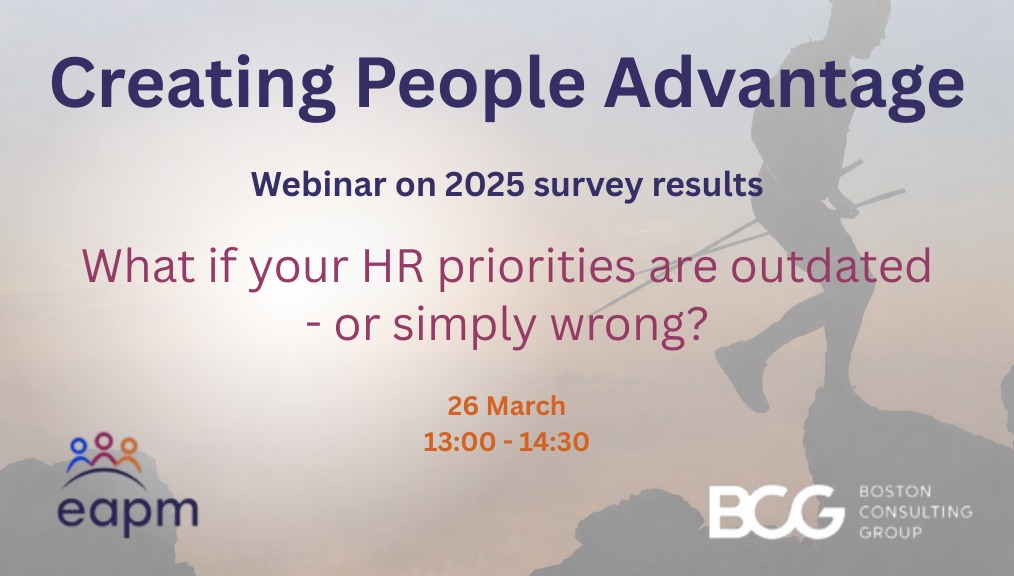 Creating People Advantage

Webinar on 2025 survey results

What if your HR priorities are outdated - or simply wrong?

26 March
13:00 - 14:30

eapm

BCG BOSTON CONSULTING GROUP